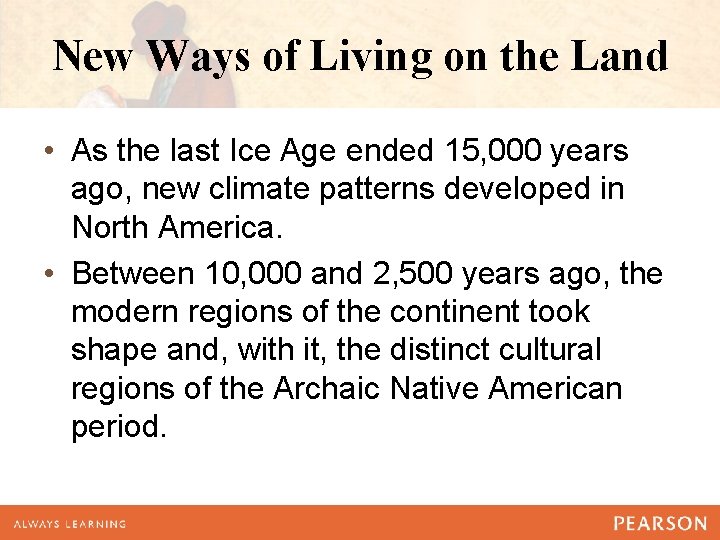 New Ways of Living on the Land

• As the last Ice Age ended 15,000 years ago, new climate patterns developed in North America.

• Between 10,000 and 2,500 years ago, the modern regions of the continent took shape and, with it, the distinct cultural regions of the Archaic Native American period.

ALWAYS LEARNING

PEARSON